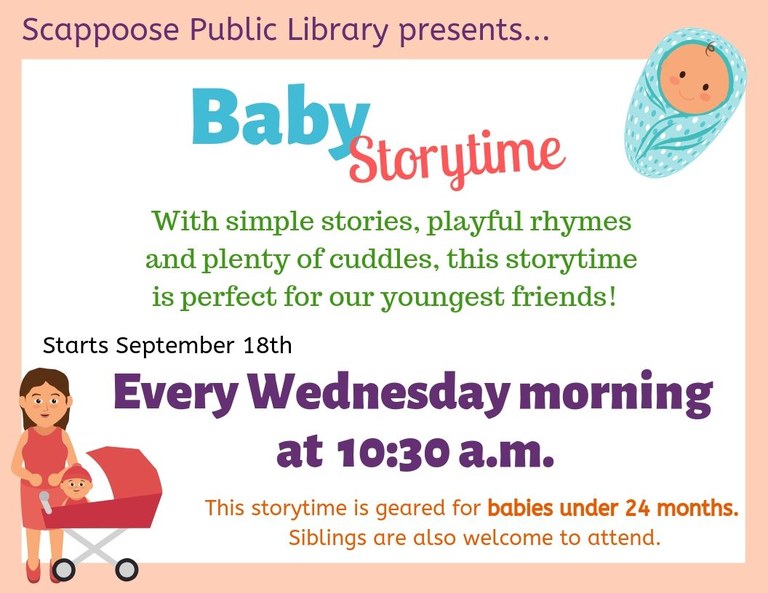 Scappoose Public Library presents...

Baby Storytime

With simple stories, playful rhymes and plenty of cuddles, this storytime is perfect for our youngest friends!

Starts September 18th

Every Wednesday morning at 10:30 a.m.

This storytime is geared for babies under 24 months. Siblings are also welcome to attend.